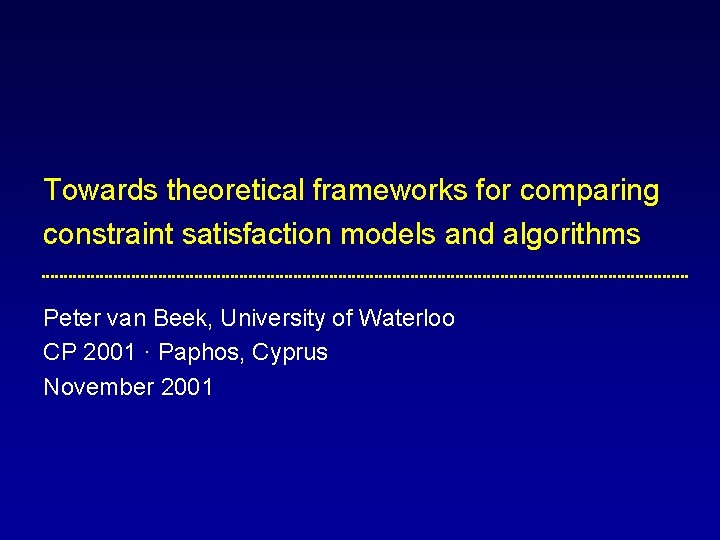 Towards theoretical frameworks for comparing constraint satisfaction models and algorithms

Peter van Beek, University of Waterloo
CP 2001 · Paphos, Cyprus
November 2001